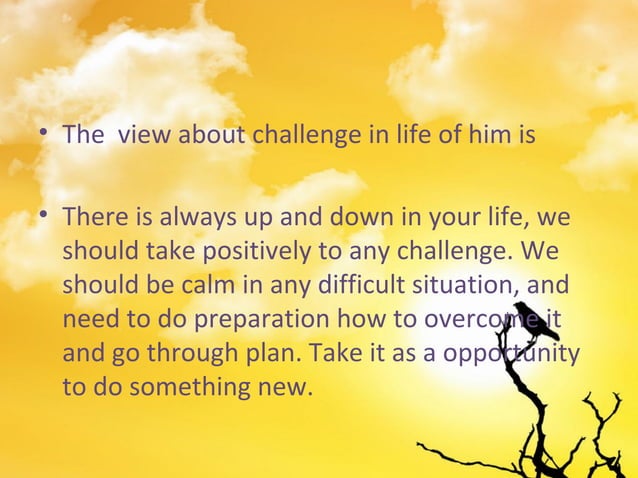 • The view about challenge in life of him is

• There is always up and down in your life, we should take positively to any challenge. We should be calm in any difficult situation, and need to do preparation how to overcome it and go through plan. Take it as a opportunity to do something new.